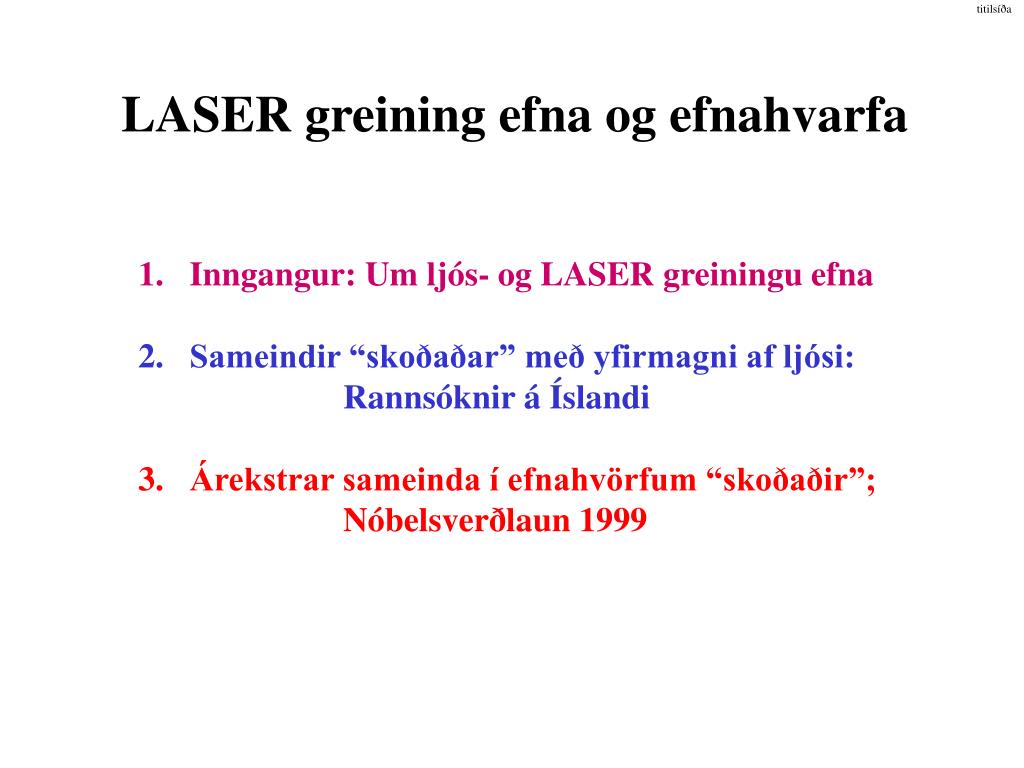 titilsíða

LASER greining efna og efnahvarfa

1. Inngangur: Um ljós- og LASER greiningu efna

2. Sameindir “skoðaðar” með yfirmagni af ljósi: Rannsóknir á Íslandi

3. Árekstrar sameinda í efnahvörfum “skoðaðir”; Nóbelsverðlaun 1999